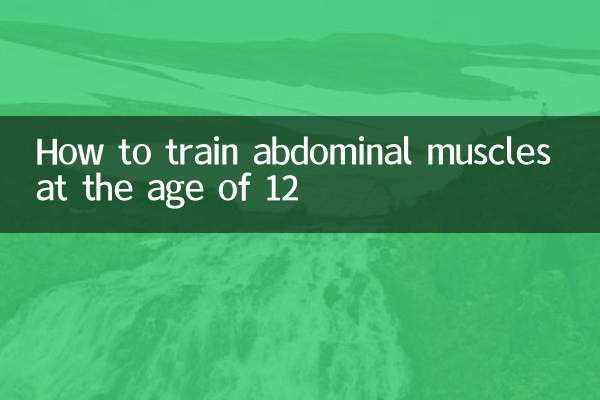 How to train abdominal muscles at the age of 12